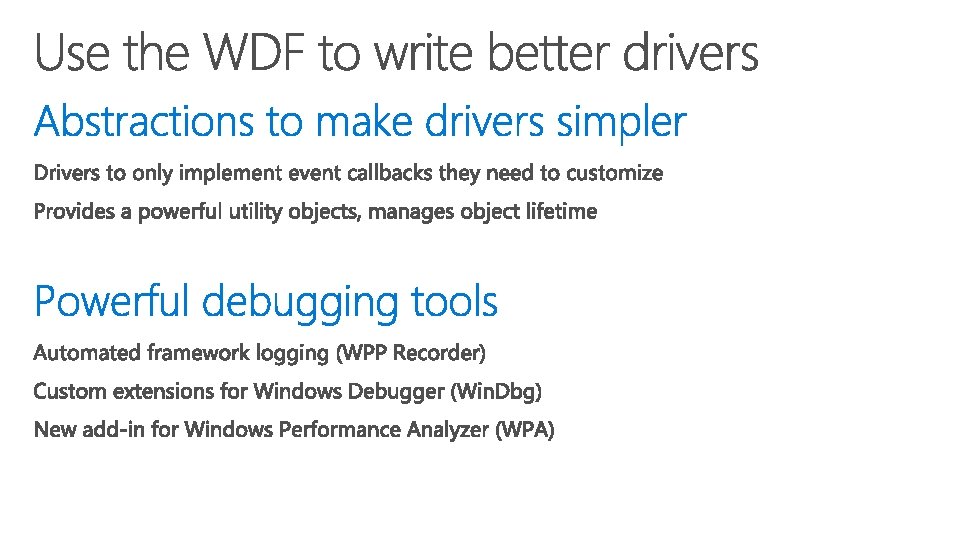 Use the WDF to write better drivers

Abstractions to make drivers simpler

Drivers to only implement event callbacks they need to customize

Provides a powerful utility objects, manages object lifetime

Powerful debugging tools

Automated framework logging (WPP Recorder)

Custom extensions for Windows Debugger (WinDbg)

New add-in for Windows Performance Analyzer (WPA)